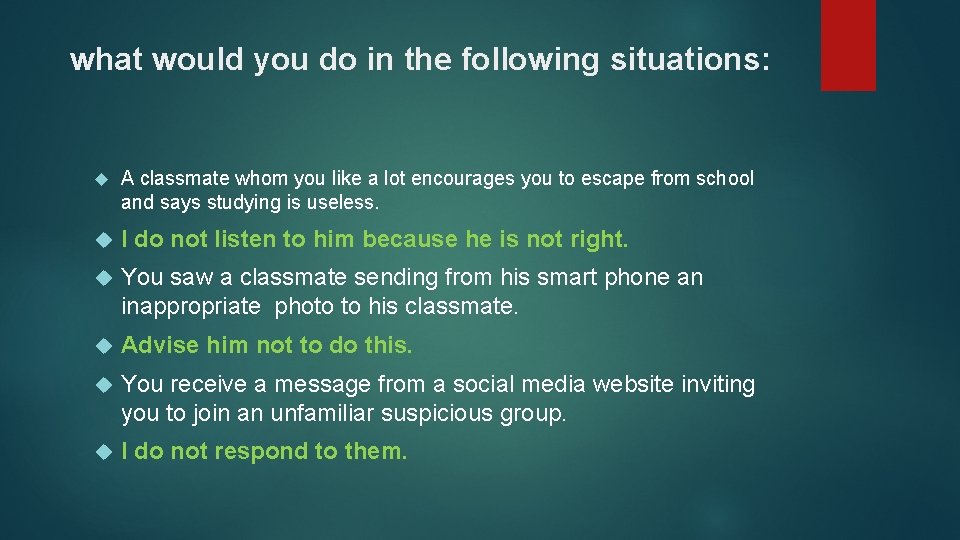 what would you do in the following situations:

A classmate whom you like a lot encourages you to escape from school and says studying is useless.

I do not listen to him because he is not right.

You saw a classmate sending from his smart phone an inappropriate photo to his classmate.

Advise him not to do this.

You receive a message from a social media website inviting you to join an unfamiliar suspicious group.

I do not respond to them.